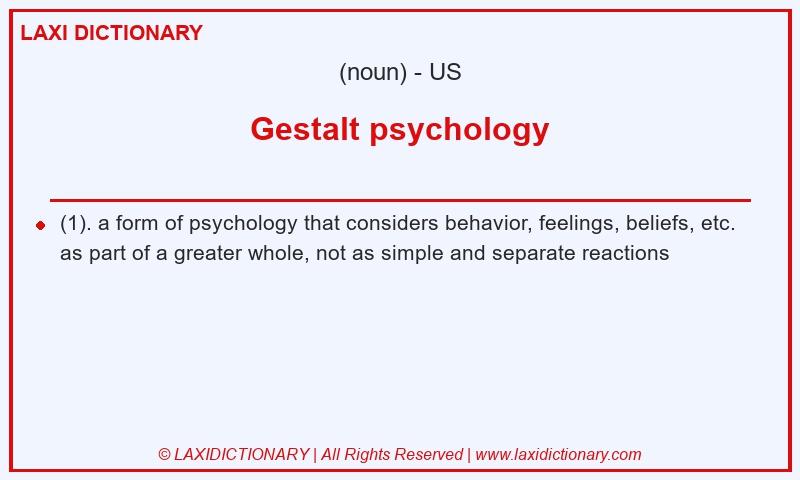 LAXI DICTIONARY

(noun) - US

Gestalt psychology

(1). a form of psychology that considers behavior, feelings, beliefs, etc. as part of a greater whole, not as simple and separate reactions

© LAXIDICTIONARY | All Rights Reserved | www.laxidictionary.com